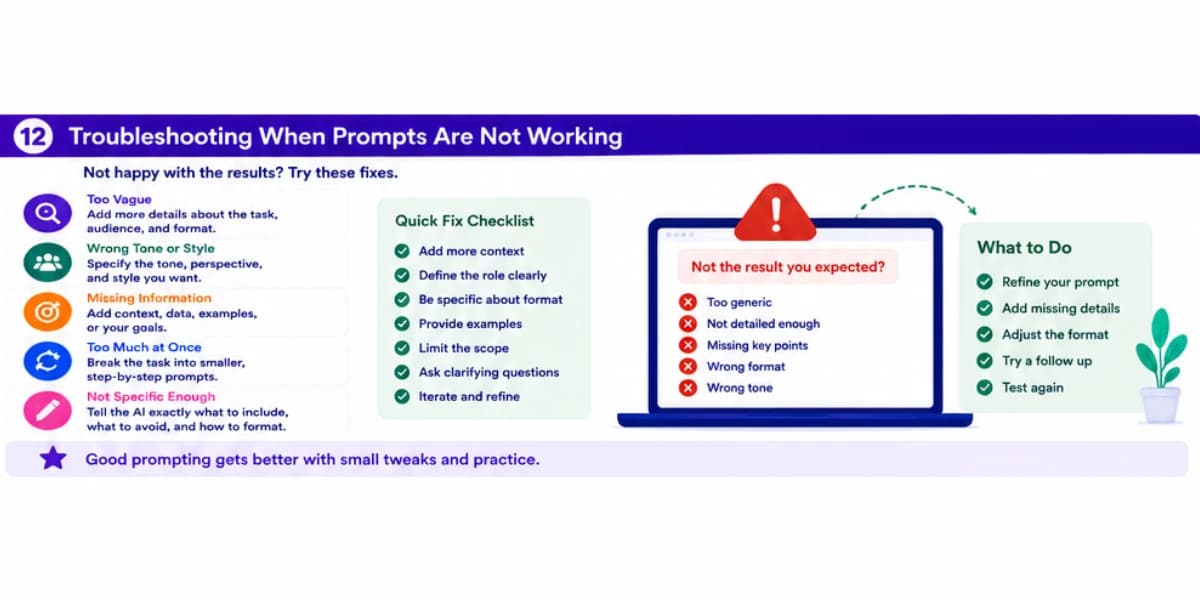 12 Troubleshooting When Prompts Are Not Working

Not happy with the results? Try these fixes.

Too Vague
Add more details about the task, audience, and format.

Wrong Tone or Style
Specify the tone, perspective, and style you want.

Missing Information
Add context, data, examples, or your goals.

Too Much at Once
Break the task into smaller, step-by-step prompts.

Not Specific Enough
Tell the AI exactly what to include, what to avoid, and how to format.

Quick Fix Checklist
Add more context
Define the role clearly
Be specific about format
Provide examples
Limit the scope
Ask clarifying questions
Iterate and refine

Not the result you expected?
Too generic
Not detailed enough
Missing key points
Wrong format
Wrong tone

What to Do
Refine your prompt
Add missing details
Adjust the format
Try a follow up
Test again

Good prompting gets better with small tweaks and practice.